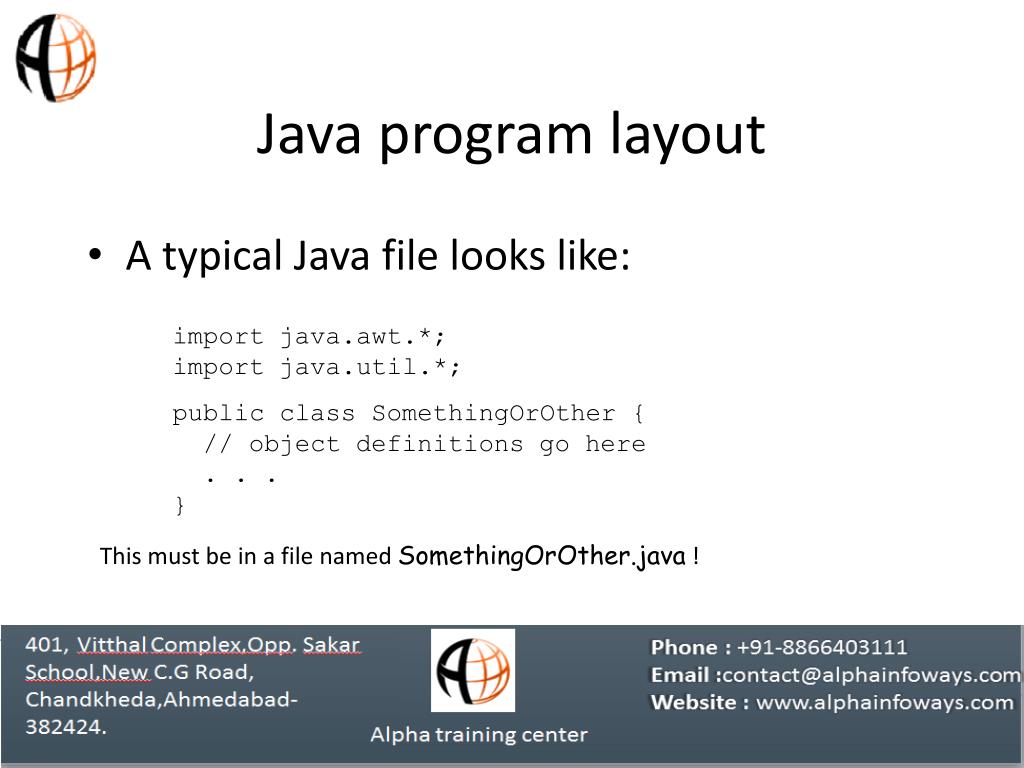 Java program layout

• A typical Java file looks like:

import java.awt.*;
import java.util.*;

public class SomethingOrOther {
  // object definitions go here
  . . .
}

This must be in a file named SomethingOrOther.java !

401, Vitthal Complex,Opp. Sakar School,New C.G Road, Chandkheda,Ahmedabad-382424.

Alpha training center

Phone : +91-8866403111
Email :contact@alphainfoways.com
Website : www.alphainfoways.com